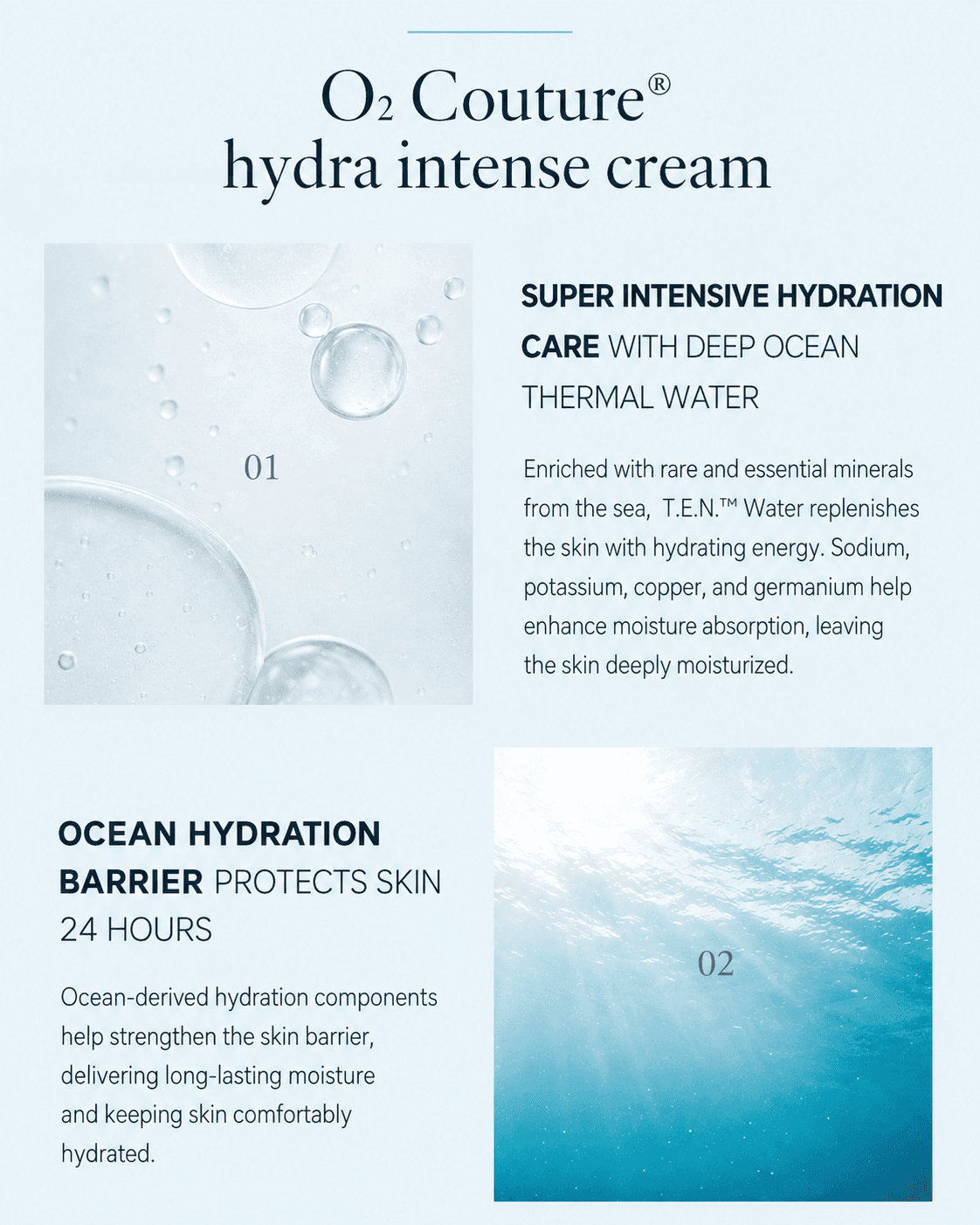 $O_2$ Couture®
hydra intense cream

01

SUPER INTENSIVE HYDRATION CARE WITH DEEP OCEAN THERMAL WATER

Enriched with rare and essential minerals from the sea, T.E.N.™ Water replenishes the skin with hydrating energy. Sodium, potassium, copper, and germanium help enhance moisture absorption, leaving the skin deeply moisturized.

OCEAN HYDRATION BARRIER PROTECTS SKIN 24 HOURS

Ocean-derived hydration components help strengthen the skin barrier, delivering long-lasting moisture and keeping skin comfortably hydrated.

02